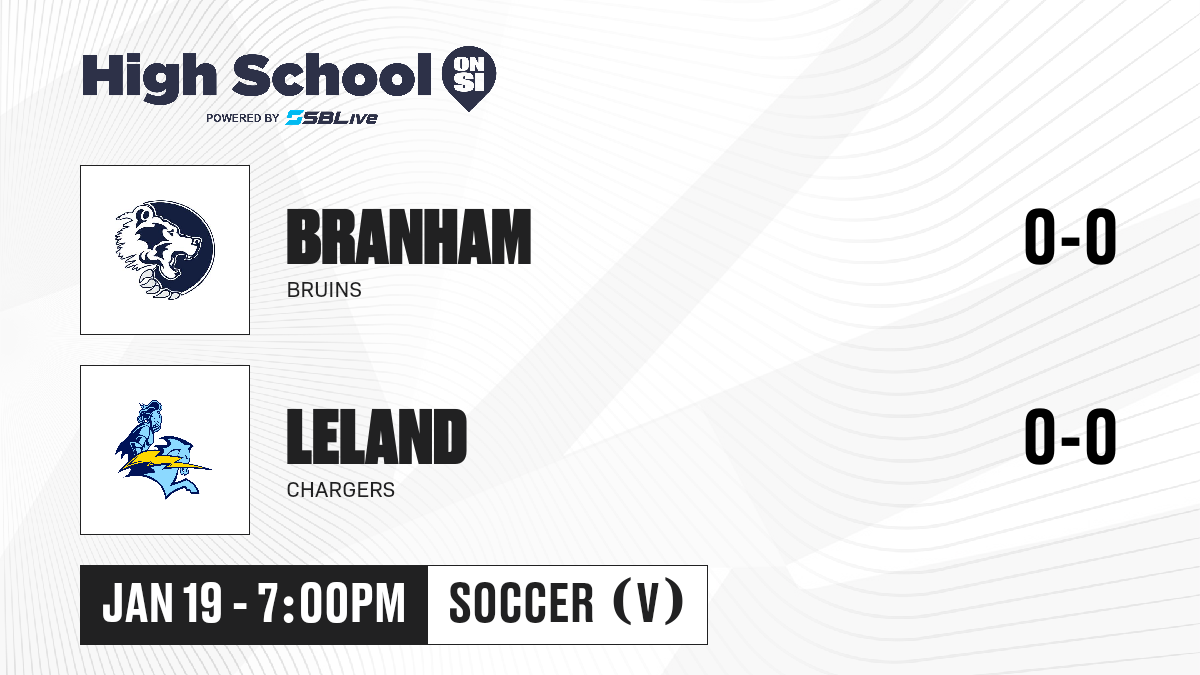 High School ON SI
POWERED BY SBLive

BRANHAM
BRUINS
0-0

LELAND
CHARGERS
0-0

JAN 19 - 7:00PM
SOCCER (V)